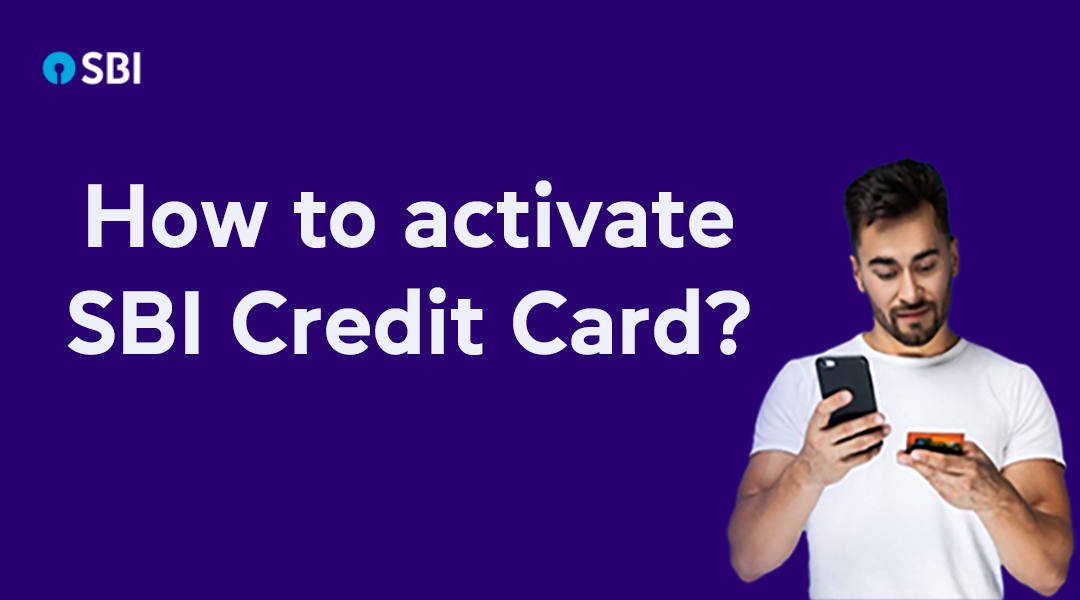 SBI

How to activate SBI Credit Card?